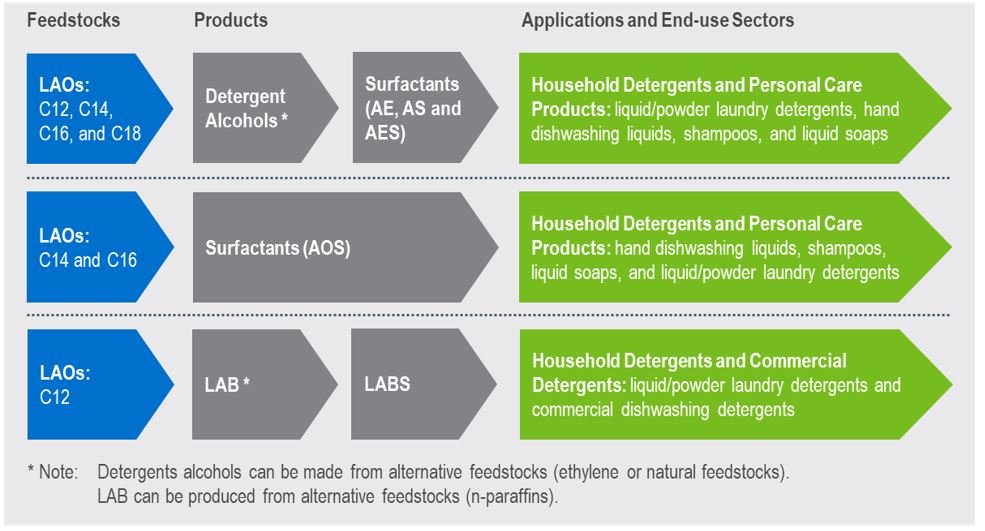 Feedstocks

Products

Applications and End-use Sectors

LAOs: C12, C14, C16, and C18

Detergent Alcohols *

Surfactants (AE, AS and AES)

Household Detergents and Personal Care Products: liquid/powder laundry detergents, hand dishwashing liquids, shampoos, and liquid soaps

LAOs: C14 and C16

Surfactants (AOS)

Household Detergents and Personal Care Products: hand dishwashing liquids, shampoos, liquid soaps, and liquid/powder laundry detergents

LAOs: C12

LAB *

LABS

Household Detergents and Commercial Detergents: liquid/powder laundry detergents and commercial dishwashing detergents

* Note: Detergents alcohols can be made from alternative feedstocks (ethylene or natural feedstocks).
LAB can be produced from alternative feedstocks (n-paraffins).